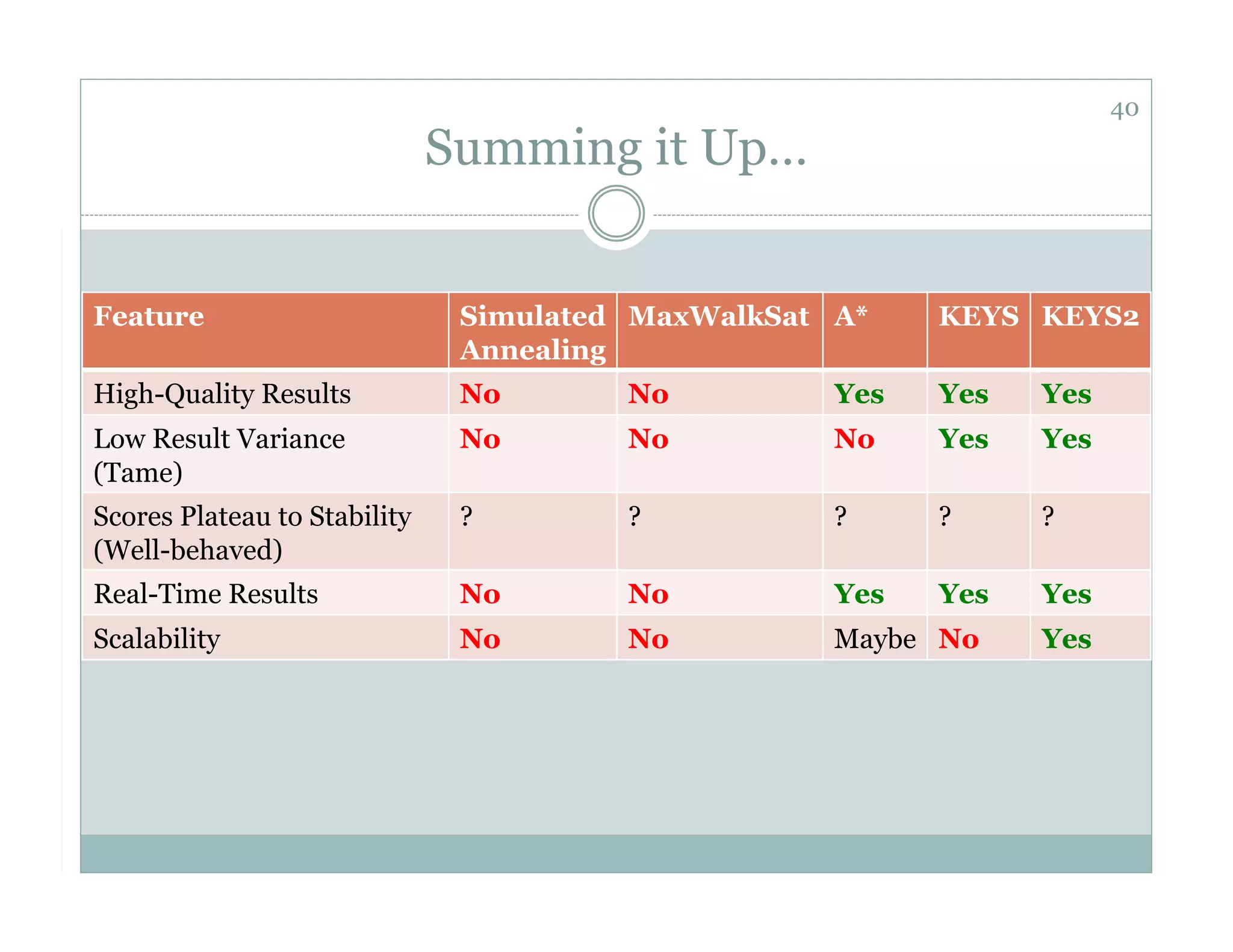 40

Summing it Up…

| Feature | Simulated Annealing | MaxWalkSat | A* | KEYS | KEYS2 |
|---|---|---|---|---|---|
| High-Quality Results | No | No | Yes | Yes | Yes |
| Low Result Variance (Tame) | No | No | No | Yes | Yes |
| Scores Plateau to Stability (Well-behaved) | ? | ? | ? | ? | ? |
| Real-Time Results | No | No | Yes | Yes | Yes |
| Scalability | No | No | Maybe | No | Yes |